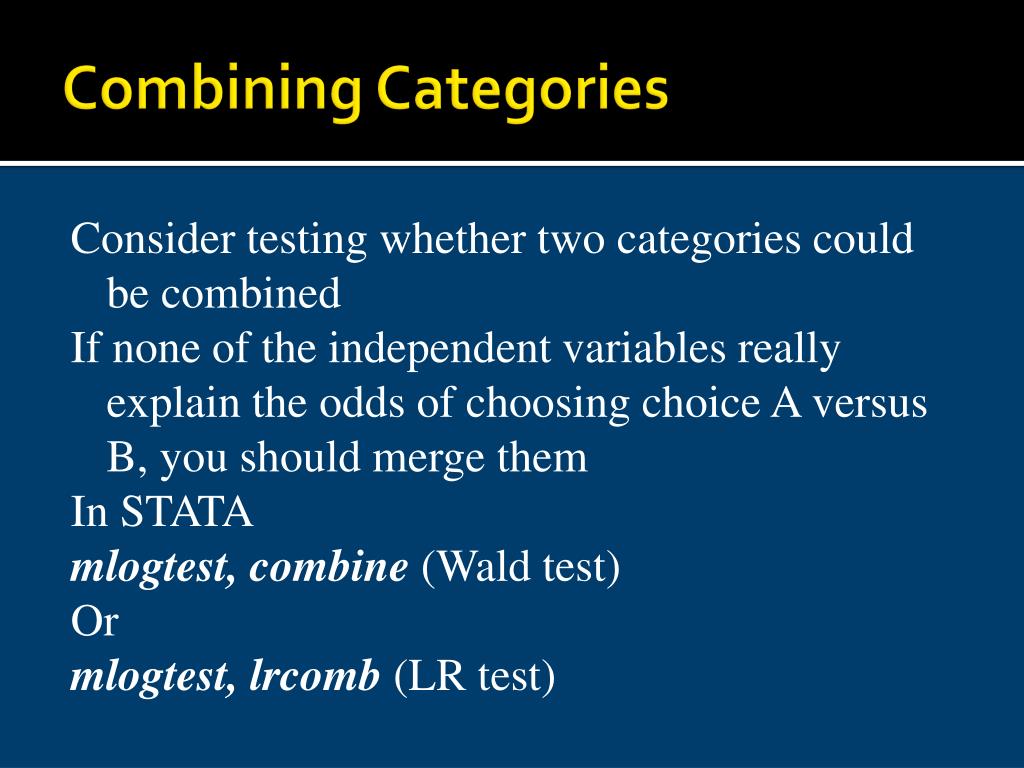 Combining Categories

Consider testing whether two categories could be combined

If none of the independent variables really explain the odds of choosing choice A versus B, you should merge them

In STATA

mlogtest, combine (Wald test)

Or

mlogtest, lrcomb (LR test)